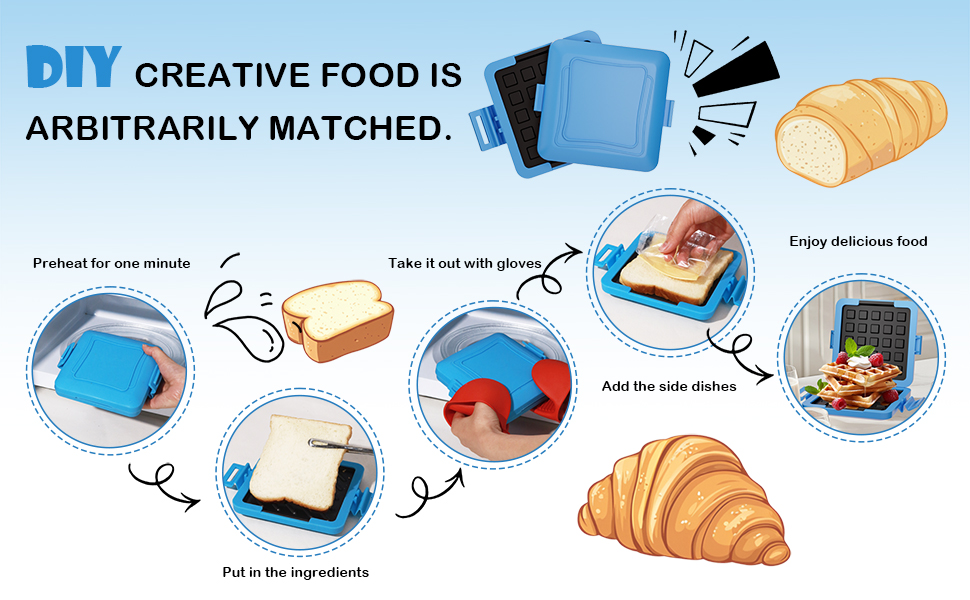 DIY CREATIVE FOOD IS ARBITRARILY MATCHED.

Preheat for one minute

Put in the ingredients

Take it out with gloves

Add the side dishes

Enjoy delicious food